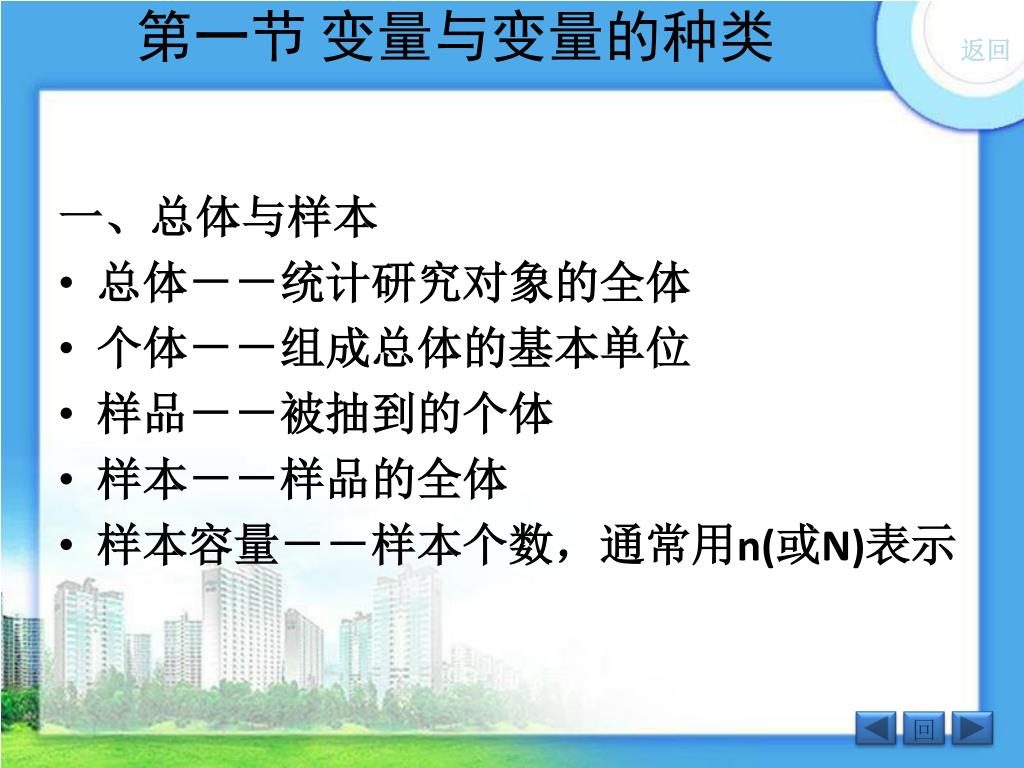 第一节 变量与变量的种类

返回

一、总体与样本

• 总体－－统计研究对象的全体
• 个体－－组成总体的基本单位
• 样品－－被抽到的个体
• 样本－－样品的全体
• 样本容量－－样本个数，通常用n(或N)表示

回